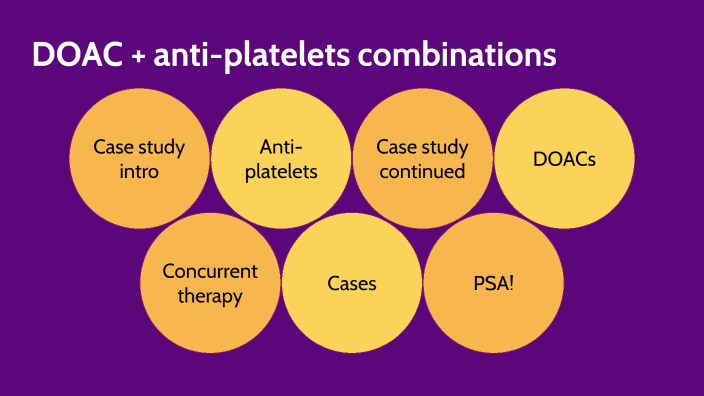 DOAC + anti-platelets combinations

Case study intro

Anti-platelets

Case study continued

DOACs

Concurrent therapy

Cases

PSA!